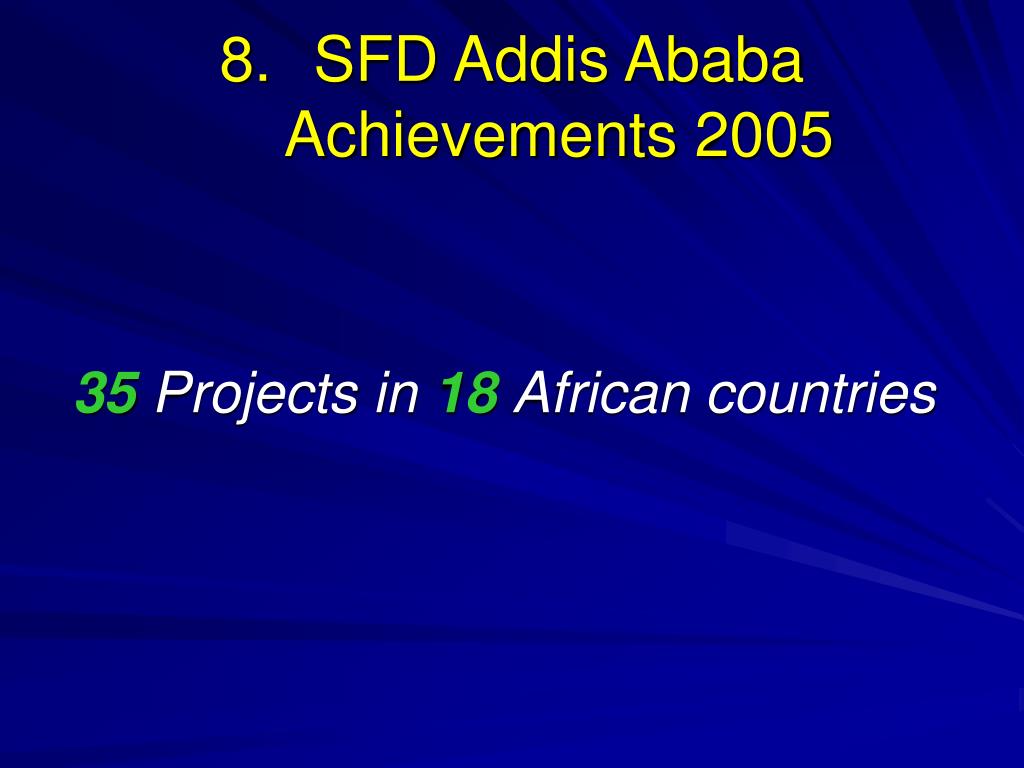 8. SFD Addis Ababa Achievements 2005

35 Projects in 18 African countries